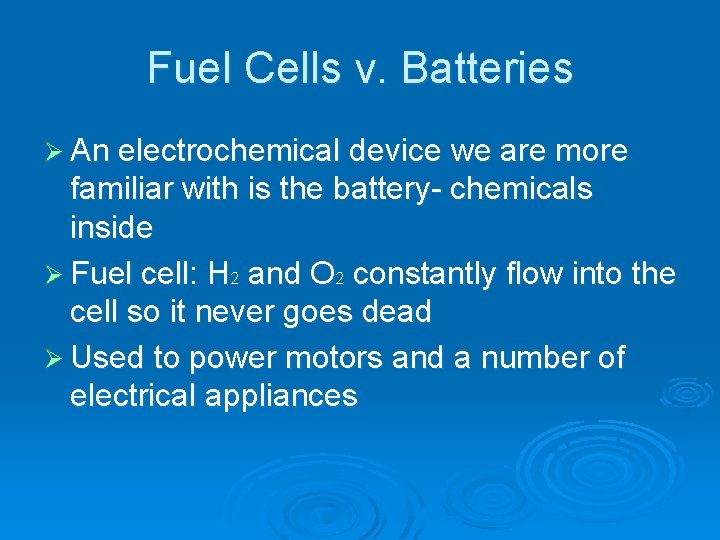 Fuel Cells v. Batteries

➢ An electrochemical device we are more familiar with is the battery- chemicals inside

➢ Fuel cell: $H_2$ and $O_2$ constantly flow into the cell so it never goes dead

➢ Used to power motors and a number of electrical appliances